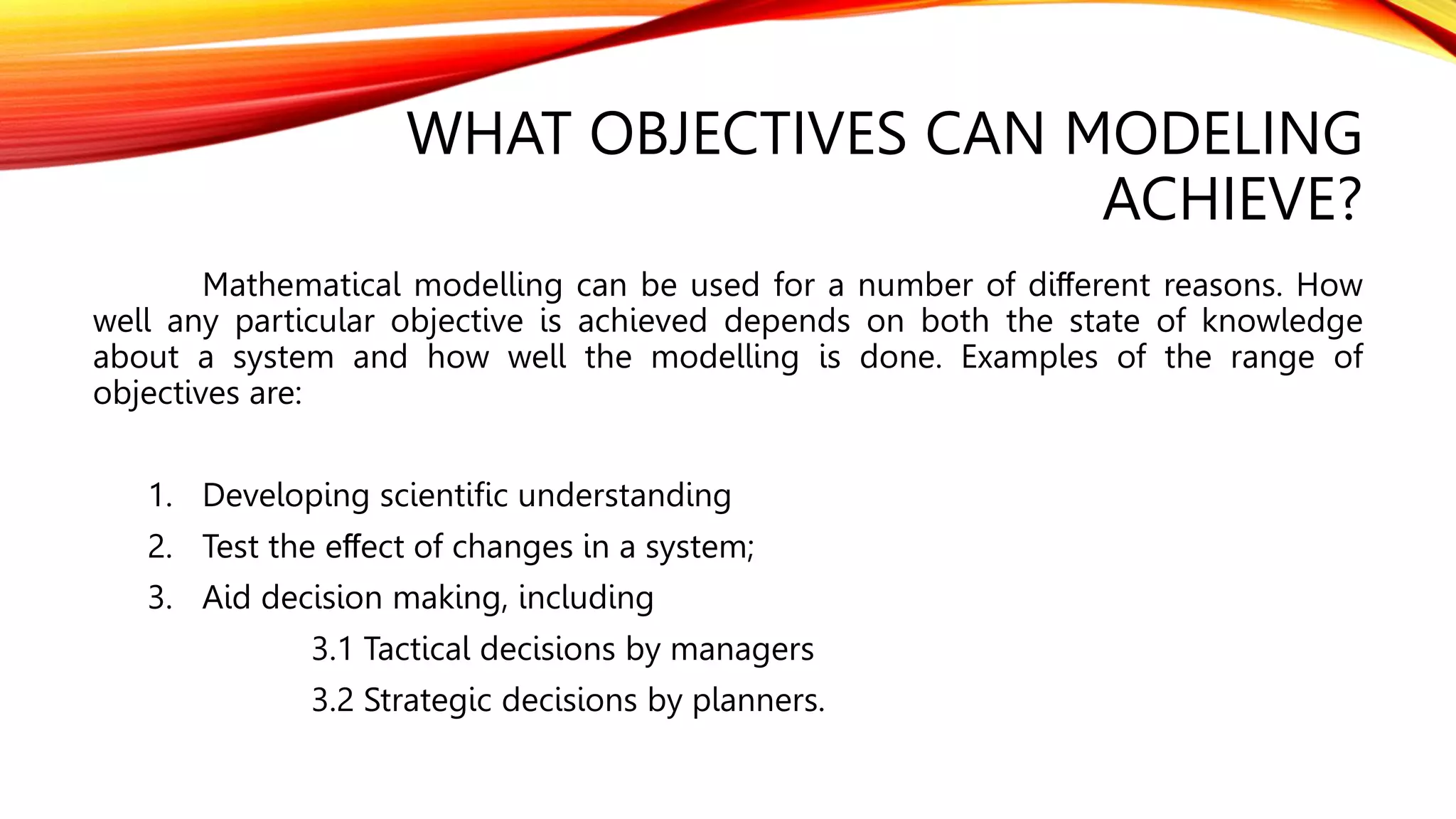 WHAT OBJECTIVES CAN MODELING ACHIEVE?

Mathematical modelling can be used for a number of different reasons. How well any particular objective is achieved depends on both the state of knowledge about a system and how well the modelling is done. Examples of the range of objectives are:

1. Developing scientific understanding
2. Test the effect of changes in a system;
3. Aid decision making, including
3.1 Tactical decisions by managers
3.2 Strategic decisions by planners.